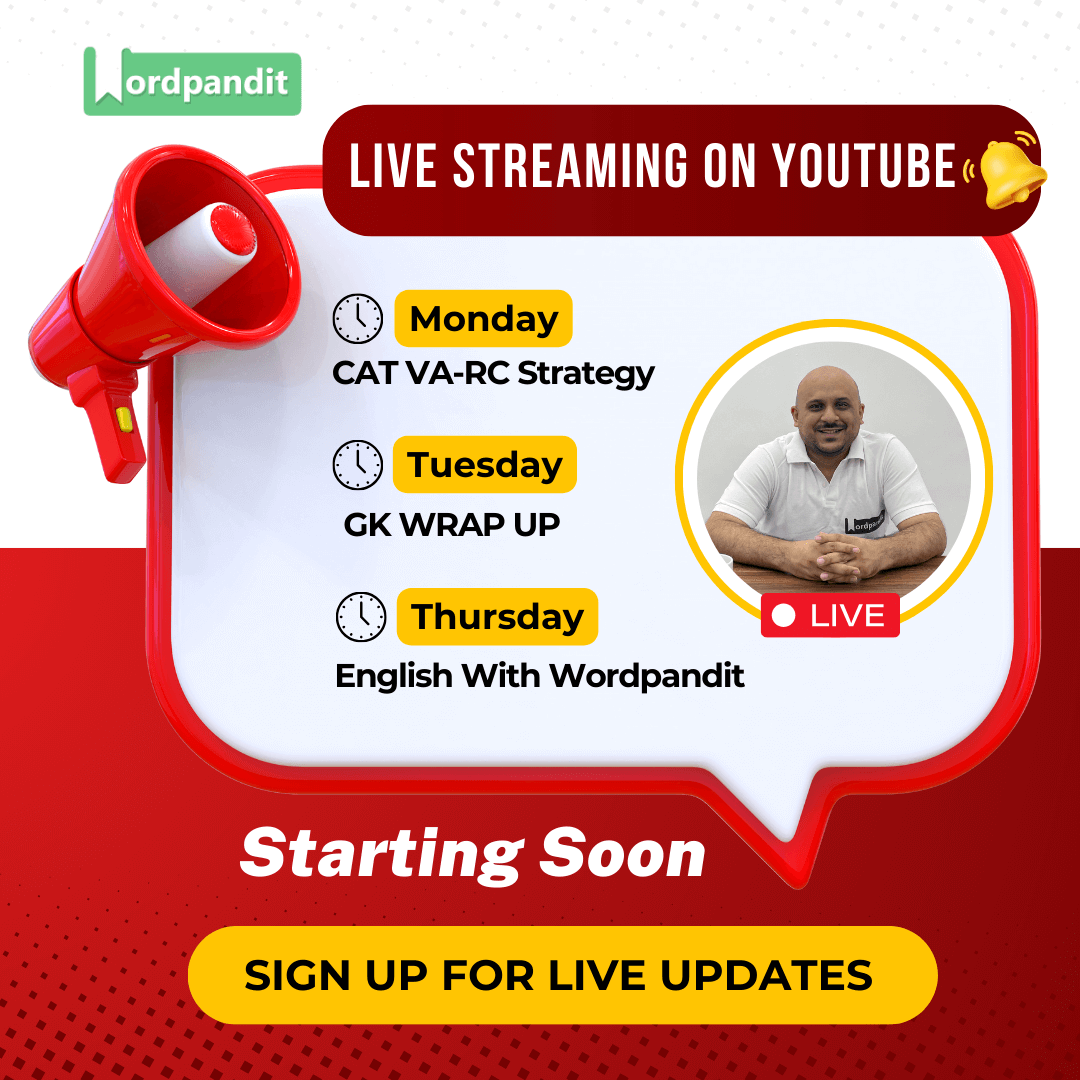 Wordpandit

LIVE STREAMING ON YOUTUBE

Monday
CAT VA-RC Strategy

Tuesday
GK WRAP UP

Thursday
English With Wordpandit

LIVE

Starting Soon

SIGN UP FOR LIVE UPDATES